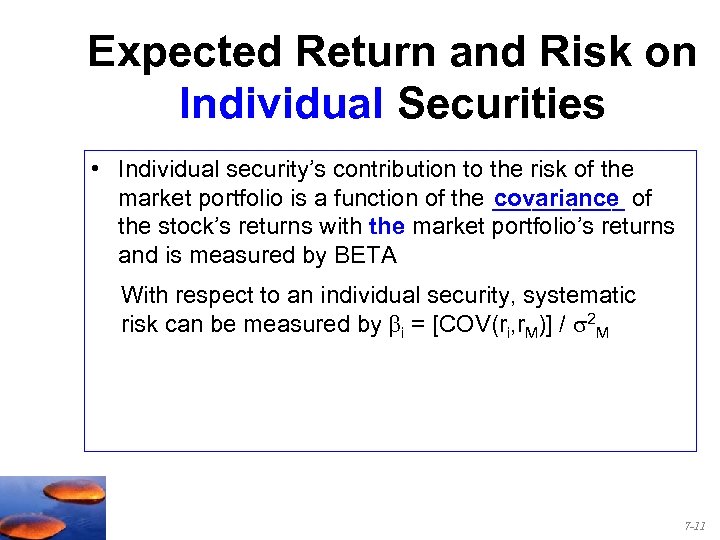 Expected Return and Risk on Individual Securities

• Individual security's contribution to the risk of the market portfolio is a function of the covariance of the stock's returns with the market portfolio's returns and is measured by BETA

With respect to an individual security, systematic risk can be measured by $\beta_i = [COV(r_i, r_M)] / \sigma^2_M$

7-11